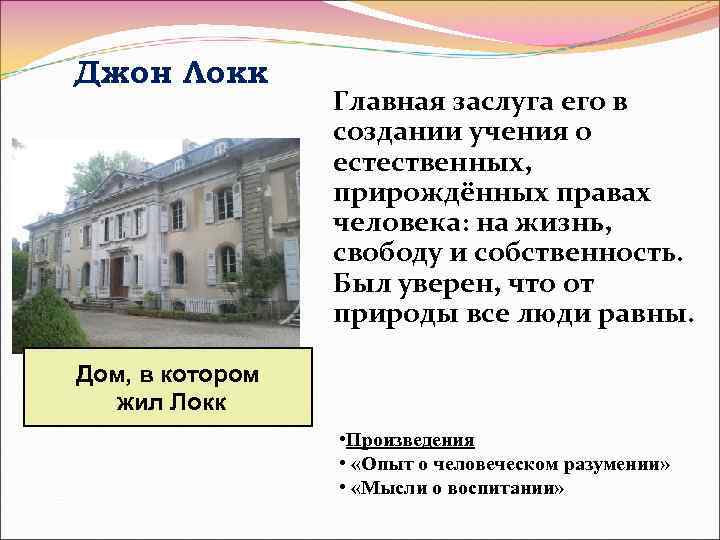 Джон Локк

Главная заслуга его в создании учения о естественных, прирождённых правах человека: на жизнь, свободу и собственность. Был уверен, что от природы все люди равны.

Дом, в котором жил Локк

•Произведения
• «Опыт о человеческом разумении»
• «Мысли о воспитании»